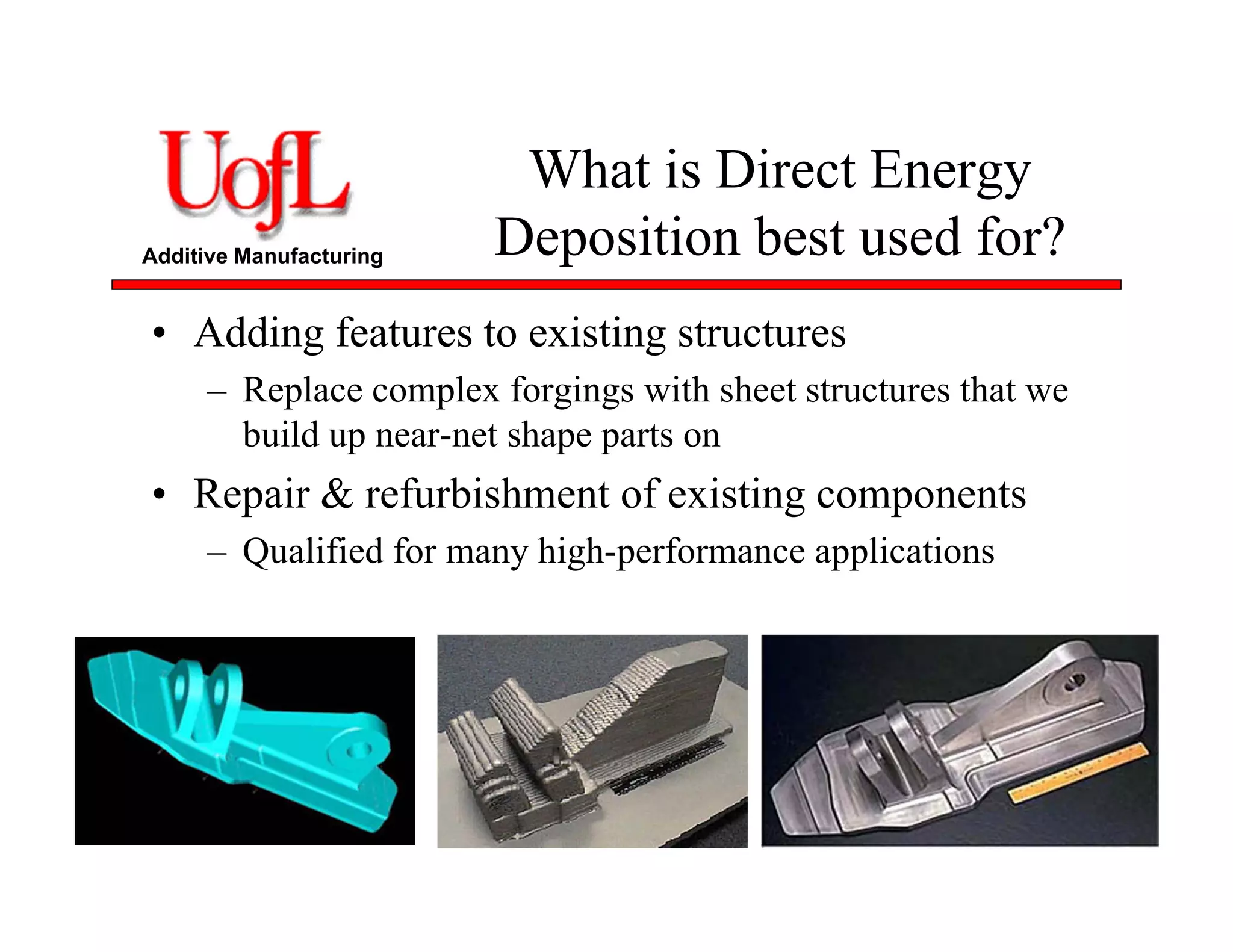 UofL
Additive Manufacturing

What is Direct Energy Deposition best used for?

• Adding features to existing structures
– Replace complex forgings with sheet structures that we build up near-net shape parts on
• Repair & refurbishment of existing components
– Qualified for many high-performance applications